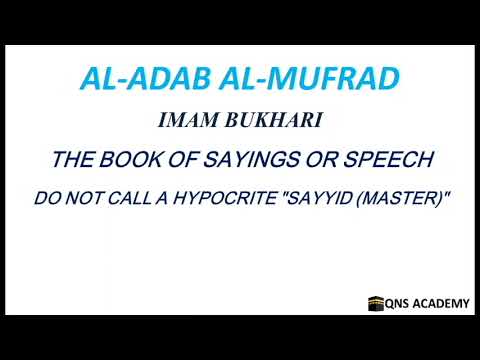 AL-ADAB AL-MUFRAD

IMAM BUKHARI

THE BOOK OF SAYINGS OR SPEECH

DO NOT CALL A HYPOCRITE "SAYYID (MASTER)"

QNS ACADEMY